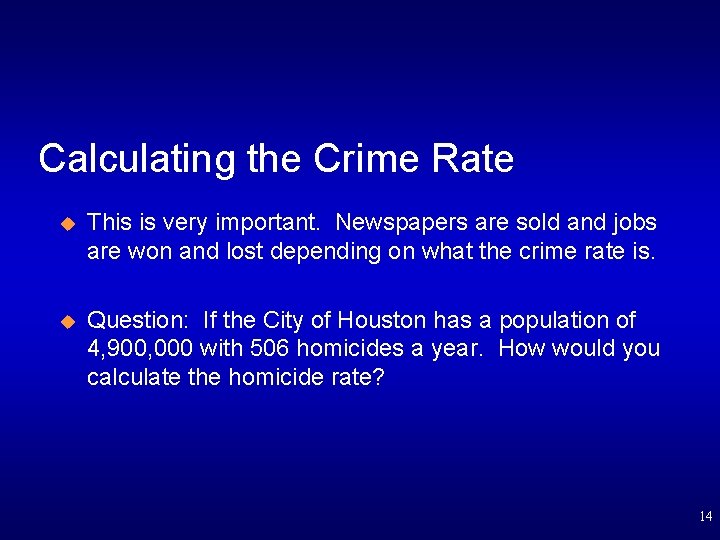 Calculating the Crime Rate

This is very important. Newspapers are sold and jobs are won and lost depending on what the crime rate is.

Question: If the City of Houston has a population of 4,900,000 with 506 homicides a year. How would you calculate the homicide rate?

14